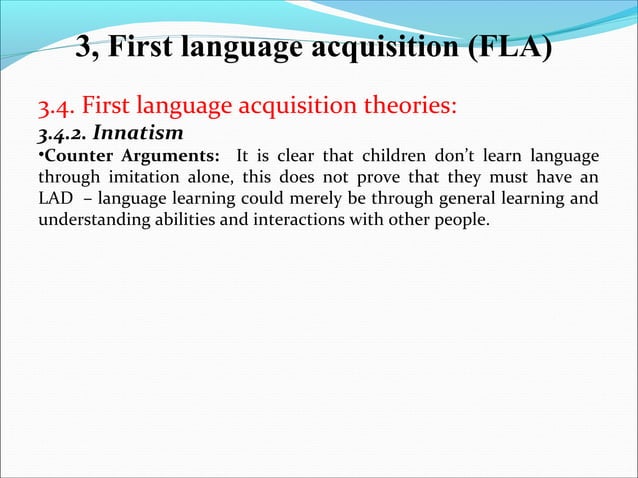 3, First language acquisition (FLA)

3.4. First language acquisition theories:

3.4.2. Innatism

•Counter Arguments: It is clear that children don't learn language through imitation alone, this does not prove that they must have an LAD – language learning could merely be through general learning and understanding abilities and interactions with other people.